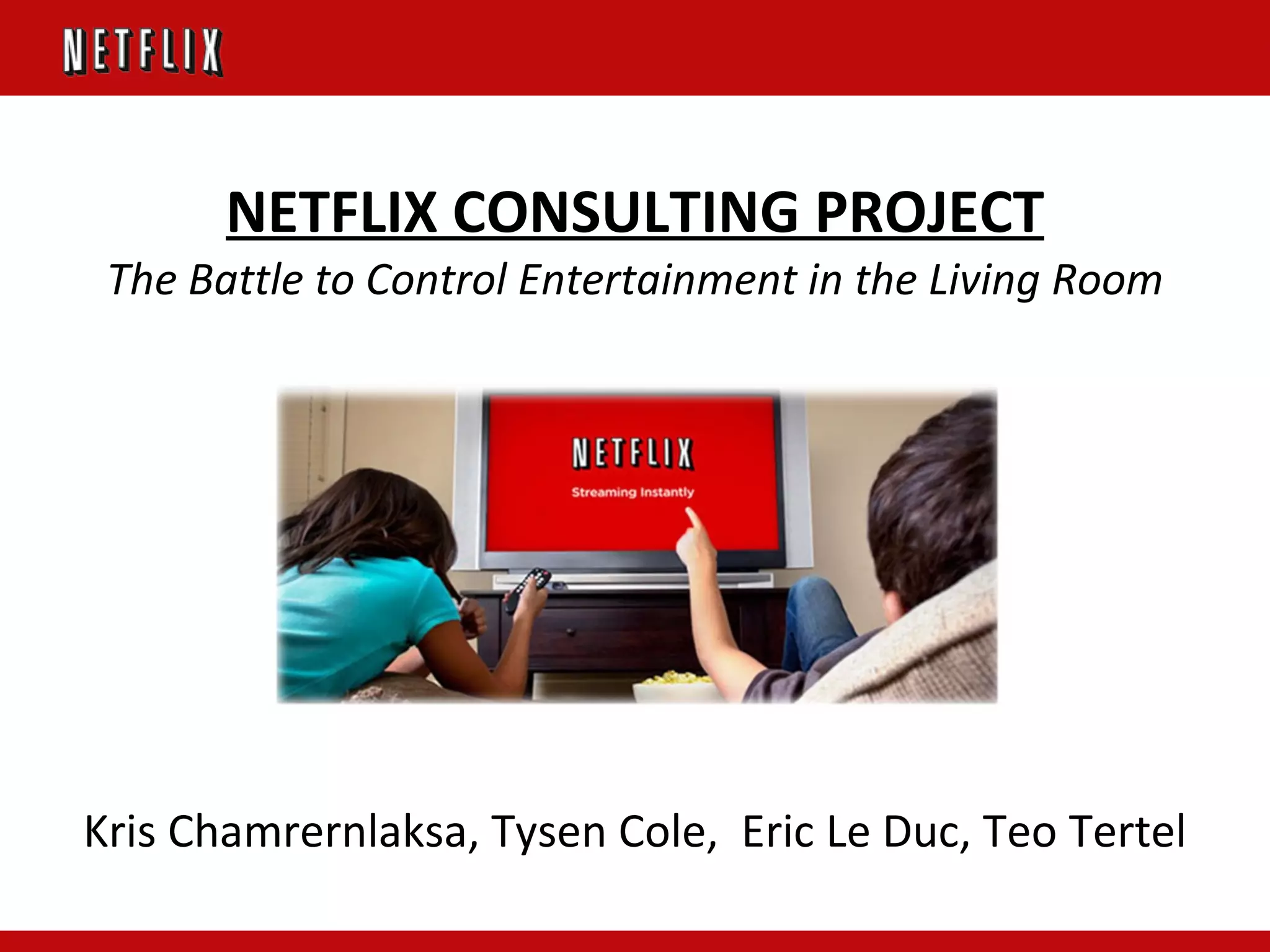 NETFLIX

NETFLIX CONSULTING PROJECT

The Battle to Control Entertainment in the Living Room

NETFLIX

Streaming Instantly

Kris Chamrernlaksa, Tysen Cole, Eric Le Duc, Teo Tertel